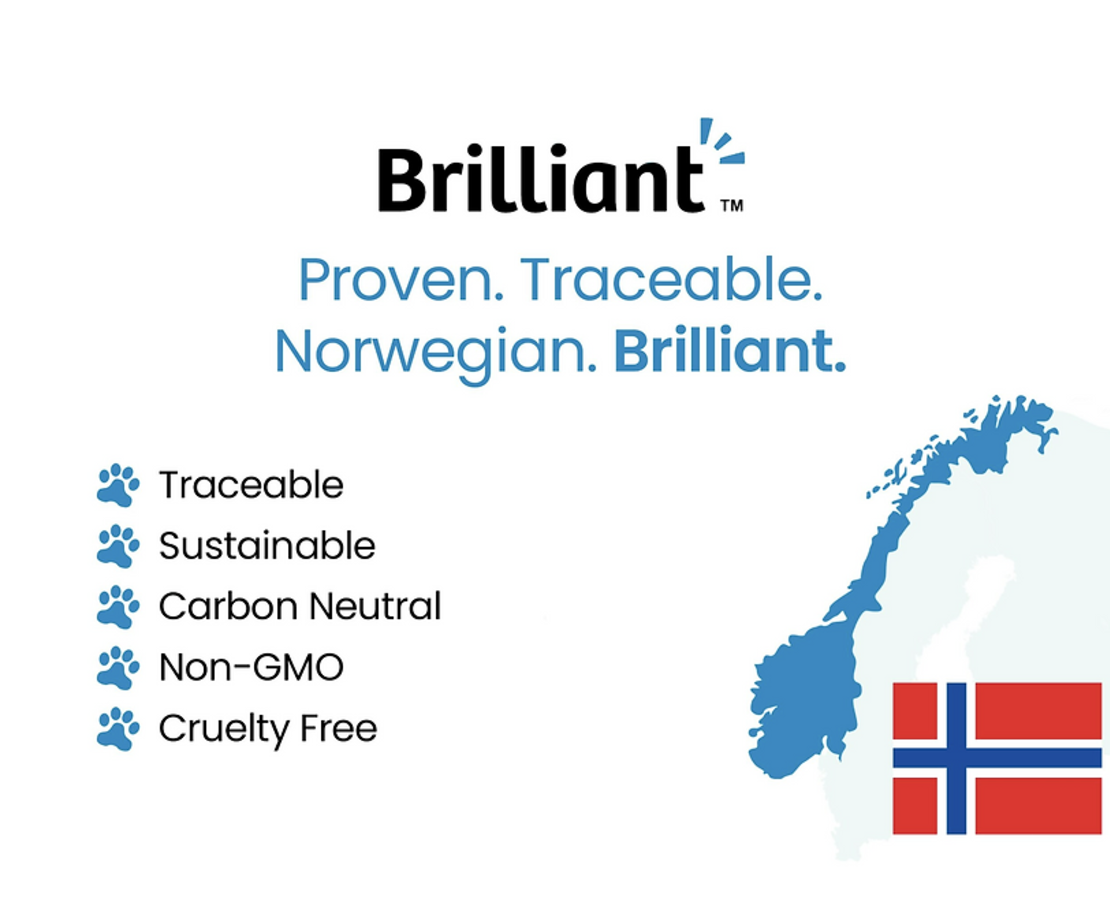 Brilliant™

Proven. Traceable. Norwegian. Brilliant.

Traceable
Sustainable
Carbon Neutral
Non-GMO
Cruelty Free